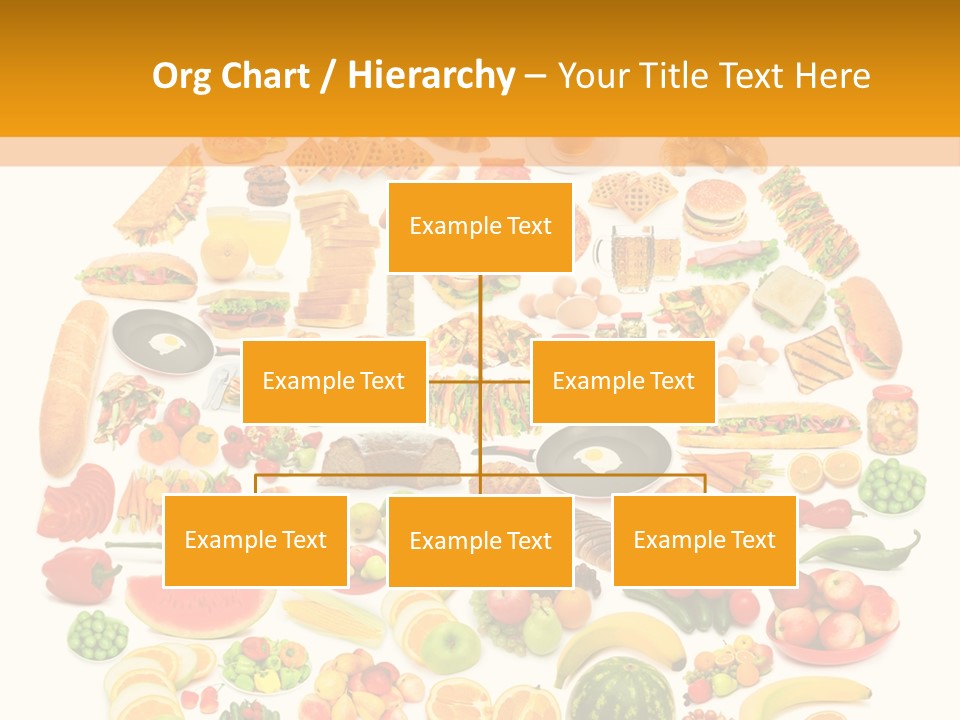 Org Chart / Hierarchy – Your Title Text Here

Example Text

Example Text

Example Text

Example Text

Example Text

Example Text